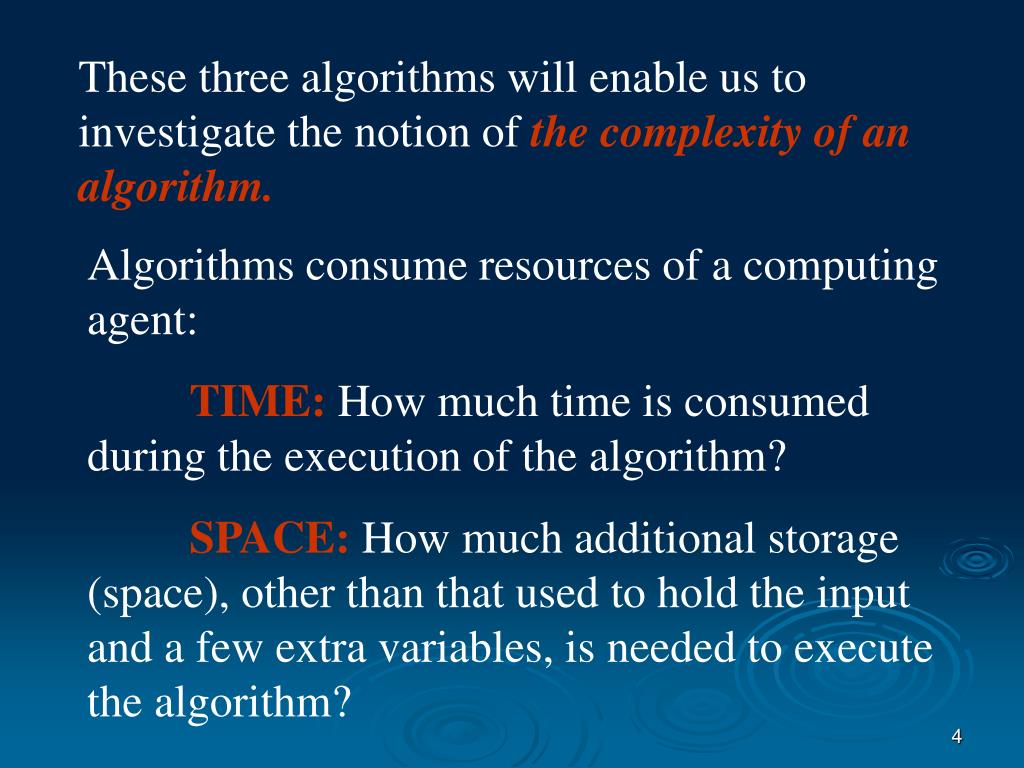 These three algorithms will enable us to investigate the notion of the complexity of an algorithm.

Algorithms consume resources of a computing agent:

TIME: How much time is consumed during the execution of the algorithm?

SPACE: How much additional storage (space), other than that used to hold the input and a few extra variables, is needed to execute the algorithm?

4